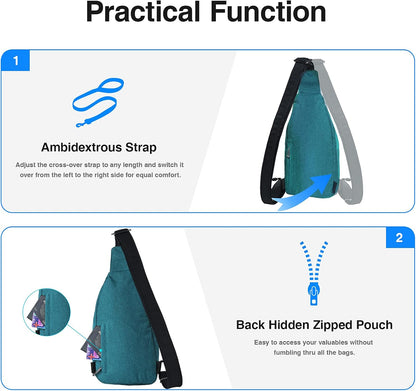 Practical Function

1

Ambidextrous Strap

Adjust the cross-over strap to any length and switch it over from the left to the right side for equal comfort.

2

Back Hidden Zipped Pouch

Easy to access your valuables without fumbling thru all the bags.